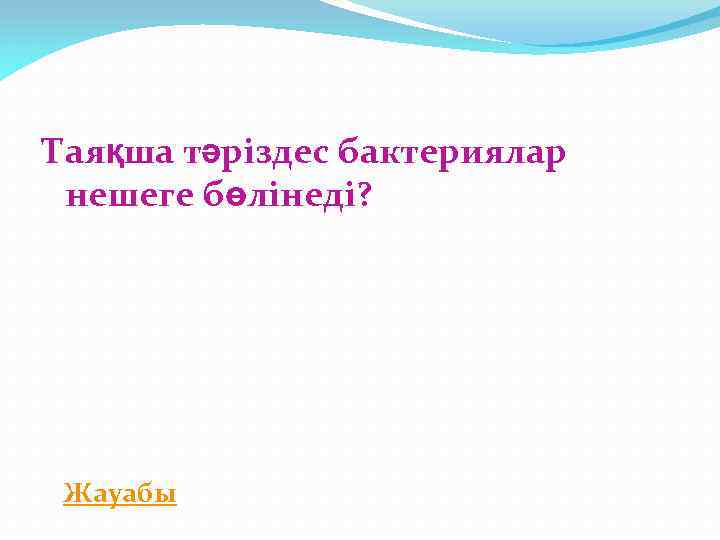 Таяқша тәріздес бактериялар нешеге бөлінеді?

Жауабы